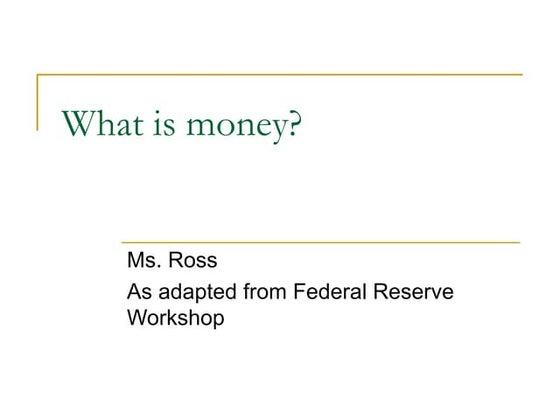 What is money?

Ms. Ross

As adapted from Federal Reserve Workshop